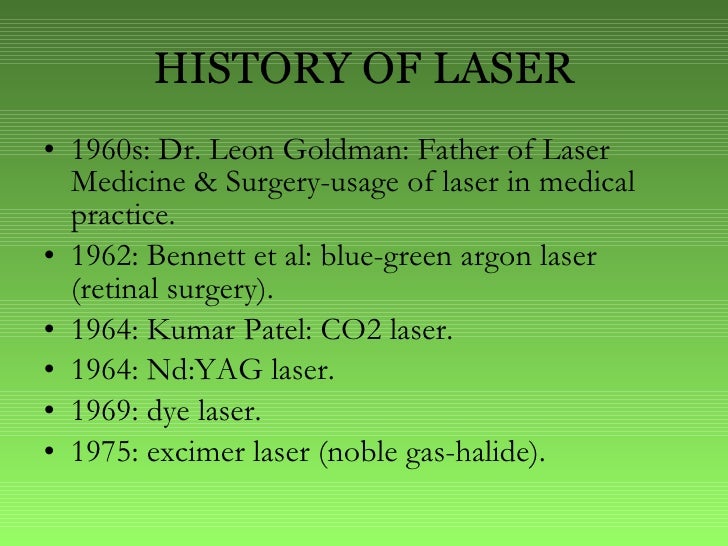 HISTORY OF LASER

• 1960s: Dr. Leon Goldman: Father of Laser Medicine & Surgery-usage of laser in medical practice.
• 1962: Bennett et al: blue-green argon laser (retinal surgery).
• 1964: Kumar Patel: CO2 laser.
• 1964: Nd:YAG laser.
• 1969: dye laser.
• 1975: excimer laser (noble gas-halide).